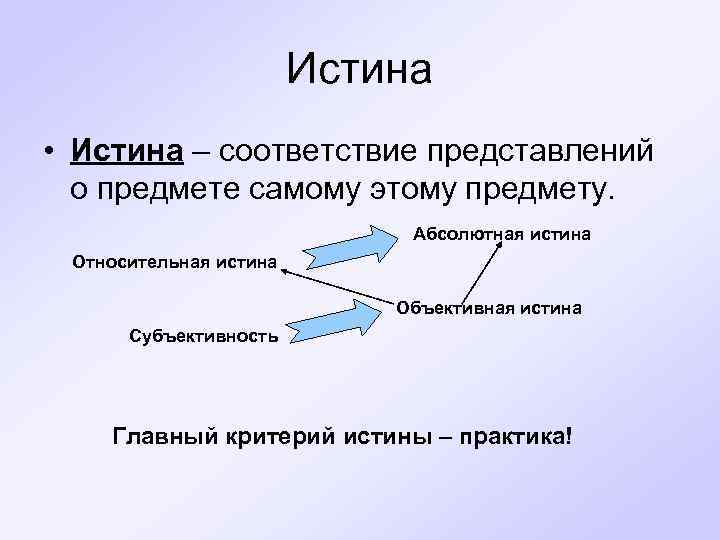 Истина

• Истина – соответствие представлений о предмете самому этому предмету.

Абсолютная истина

Относительная истина

Объективная истина

Субъективность

Главный критерий истины – практика!